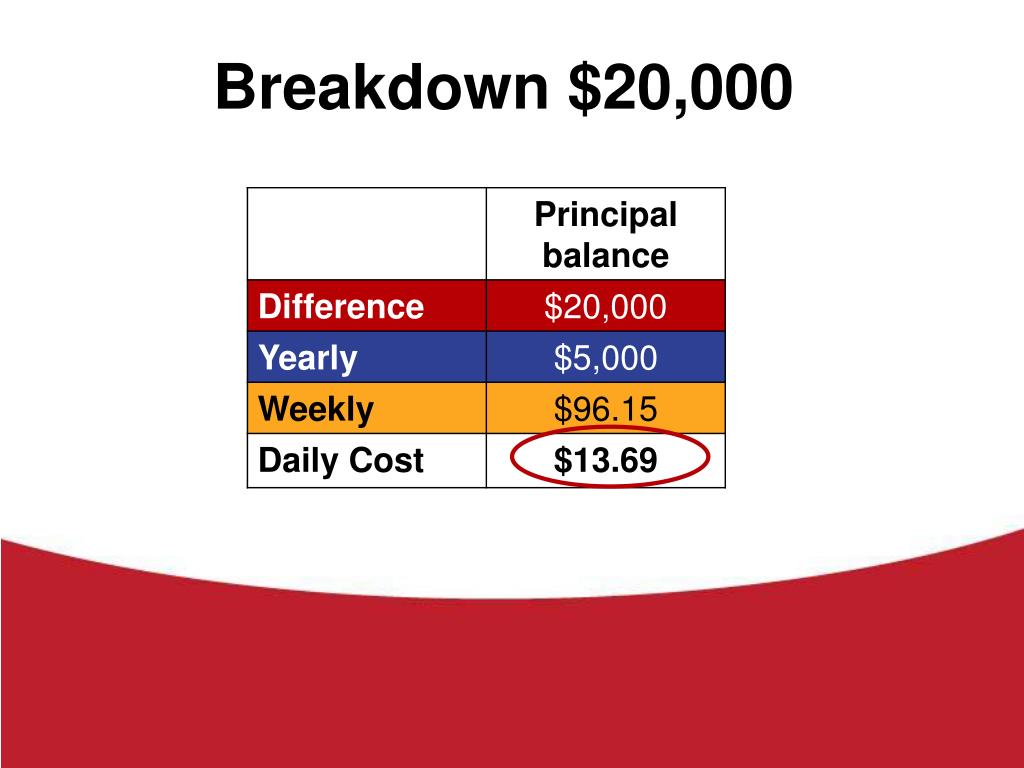 Breakdown \$20,000

| | Principal balance |
|---|---|
| Difference | \$20,000 |
| Yearly | \$5,000 |
| Weekly | \$96.15 |
| Daily Cost | \$13.69 |